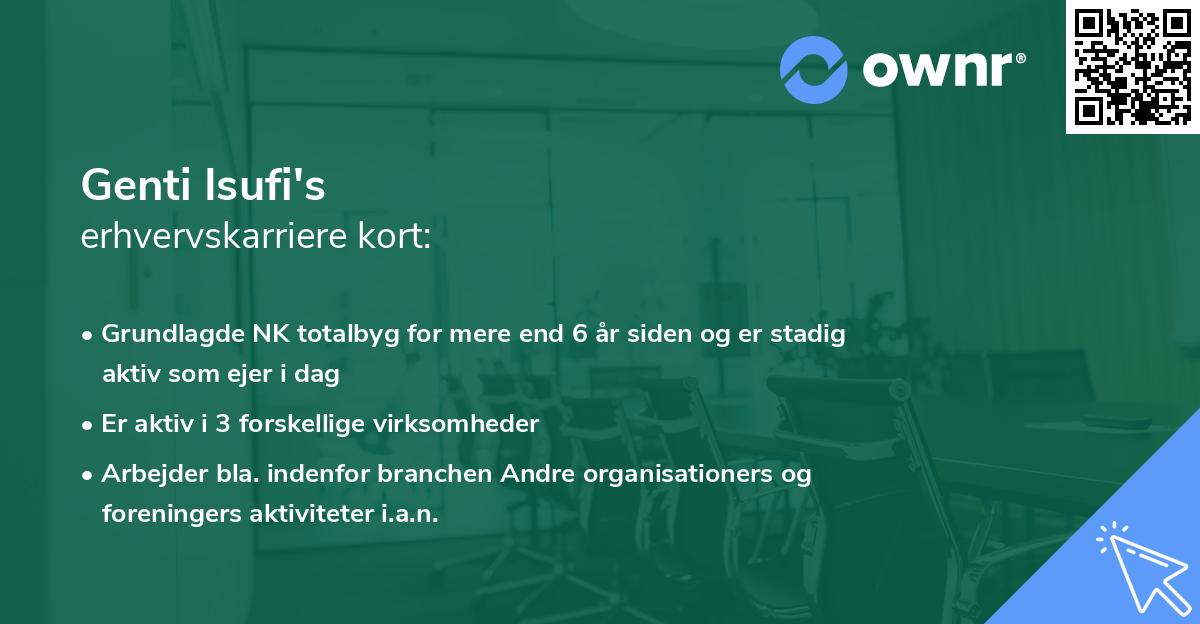 ownr®

Genti Isufi's
erhvervskarriere kort:

• Grundlagde NK totalbyg for mere end 6 år siden og er stadig aktiv som ejer i dag

• Er aktiv i 3 forskellige virksomheder

• Arbejder bla. indenfor branchen Andre organisationers og foreningers aktiviteter i.a.n.